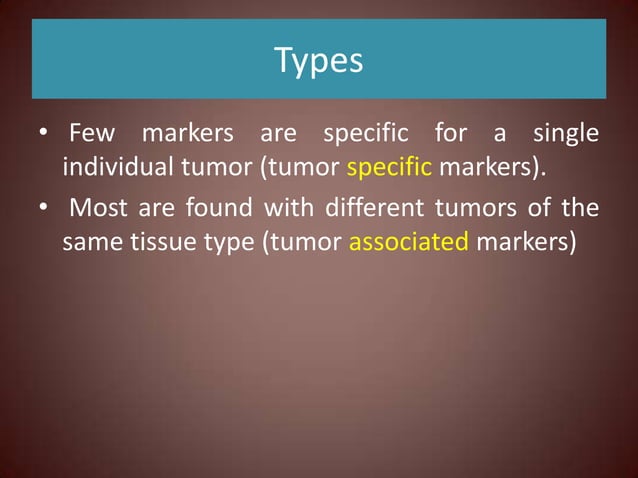 Types

• Few markers are specific for a single individual tumor (tumor specific markers).

• Most are found with different tumors of the same tissue type (tumor associated markers)